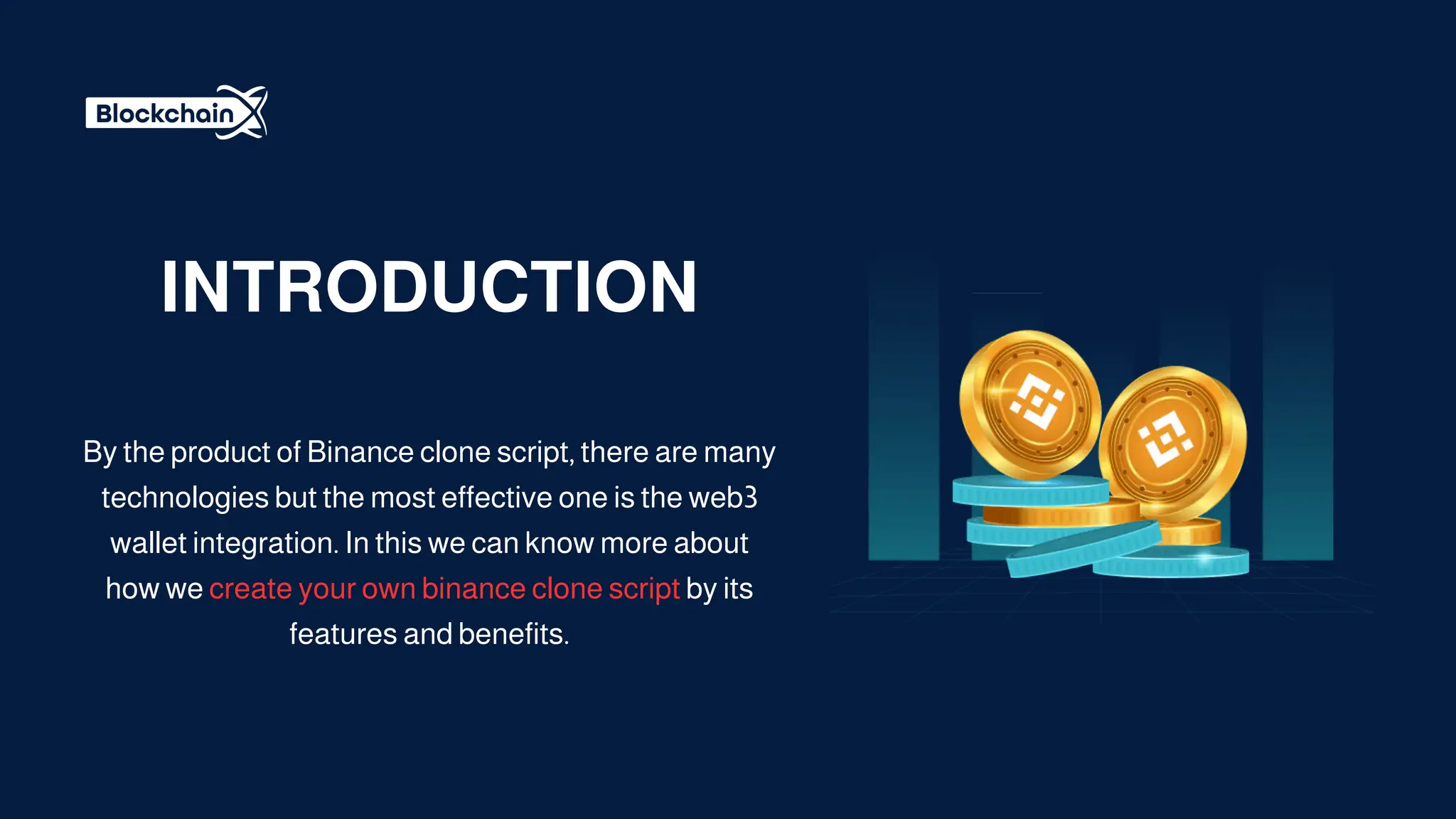 BlockchainX

INTRODUCTION

By the product of Binance clone script, there are many technologies but the most effective one is the web3 wallet integration. In this we can know more about how we create your own binance clone script by its features and benefits.